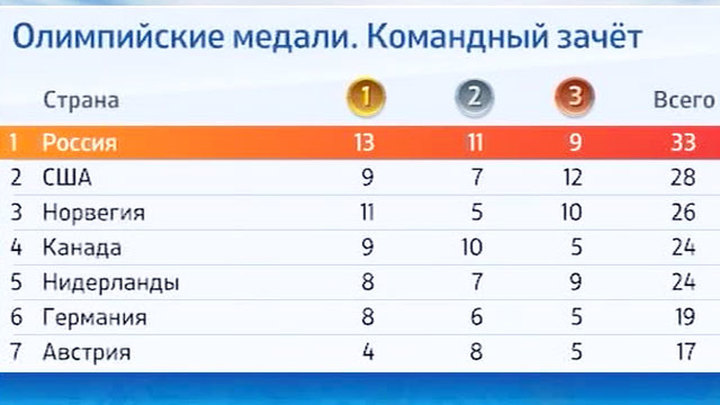 Олимпийские медали. Командный зачёт

|  | Страна | 1 | 2 | 3 | Всего |
|---|---|---|---|---|---|
| 1 | Россия | 13 | 11 | 9 | 33 |
| 2 | США | 9 | 7 | 12 | 28 |
| 3 | Норвегия | 11 | 5 | 10 | 26 |
| 4 | Канада | 9 | 10 | 5 | 24 |
| 5 | Нидерланды | 8 | 7 | 9 | 24 |
| 6 | Германия | 8 | 6 | 5 | 19 |
| 7 | Австрия | 4 | 8 | 5 | 17 |